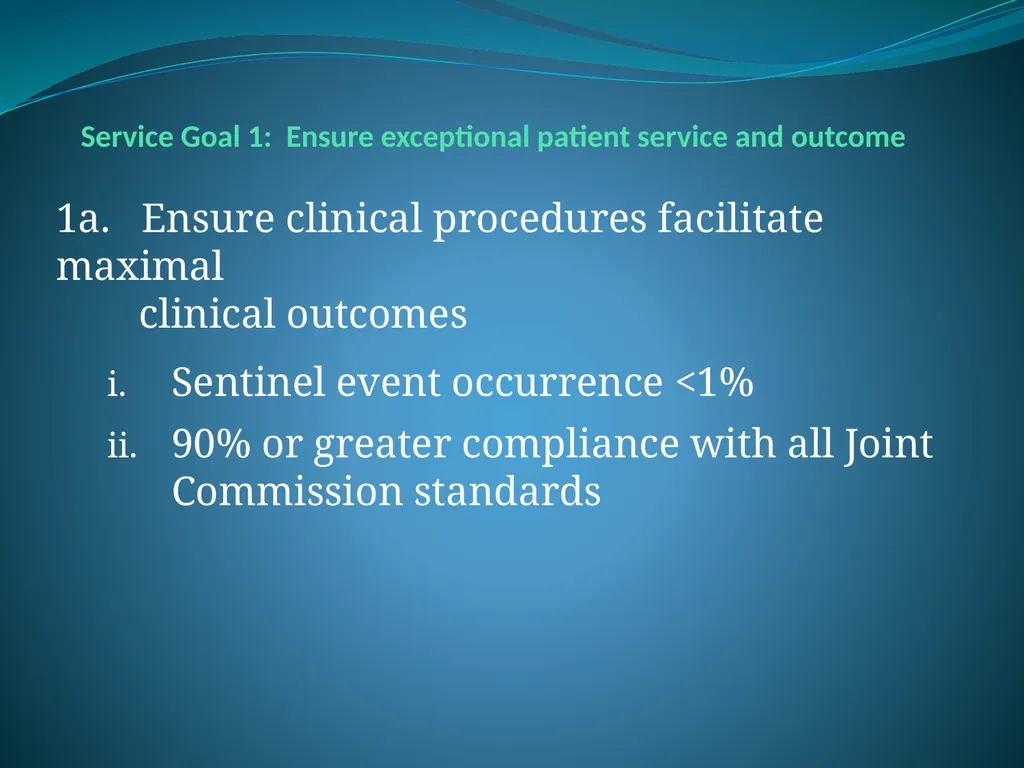 Service Goal 1: Ensure exceptional patient service and outcome

1a. Ensure clinical procedures facilitate maximal clinical outcomes

i. Sentinel event occurrence <1%
ii. 90% or greater compliance with all Joint Commission standards